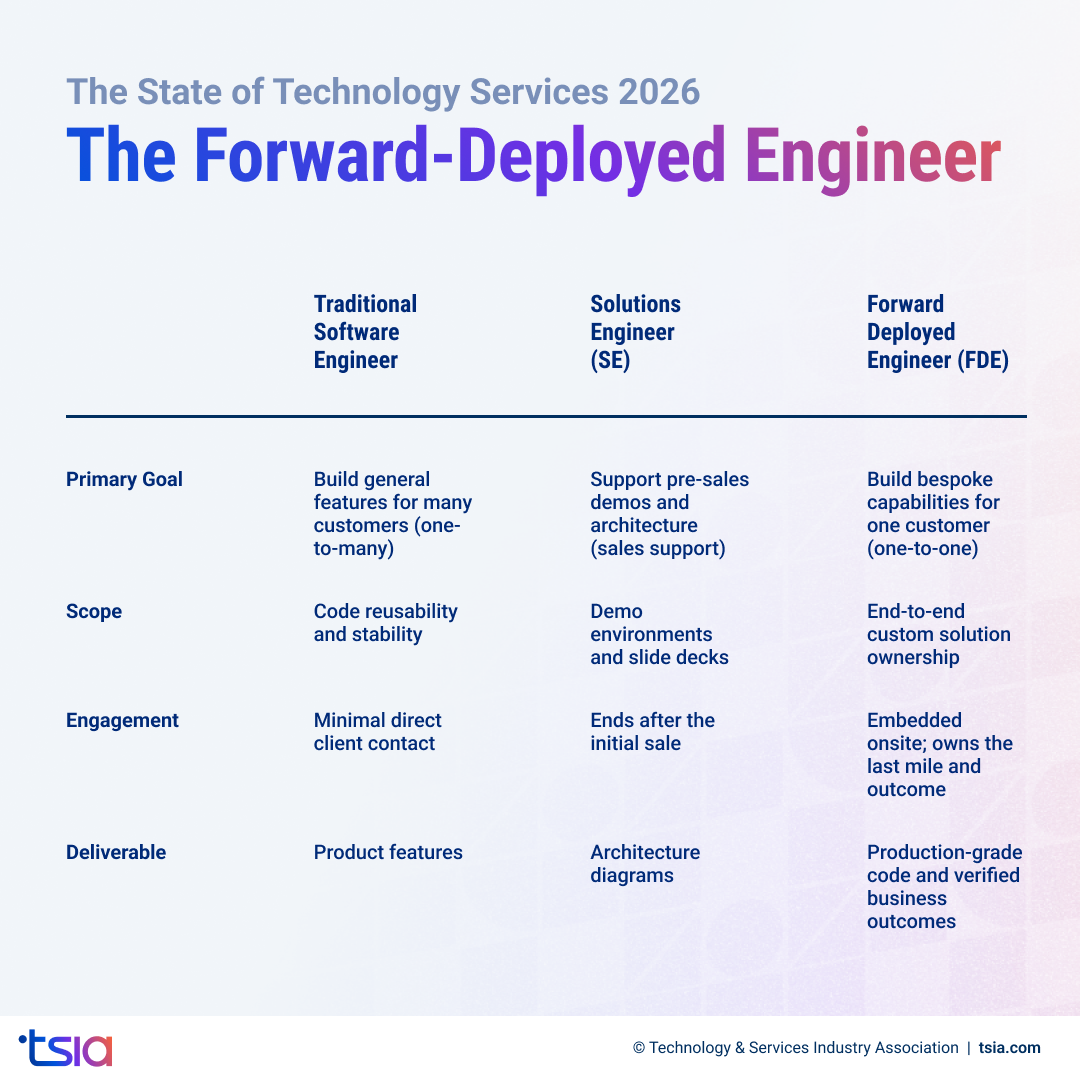 The State of Technology Services 2026

The Forward-Deployed Engineer

| | Traditional Software Engineer | Solutions Engineer (SE) | Forward Deployed Engineer (FDE) |
|---|---|---|---|
| Primary Goal | Build general features for many customers (one-to-many) | Support pre-sales demos and architecture (sales support) | Build bespoke capabilities for one customer (one-to-one) |
| Scope | Code reusability and stability | Demo environments and slide decks | End-to-end custom solution ownership |
| Engagement | Minimal direct client contact | Ends after the initial sale | Embedded onsite; owns the last mile and outcome |
| Deliverable | Product features | Architecture diagrams | Production-grade code and verified business outcomes |

tsia

© Technology & Services Industry Association | tsia.com